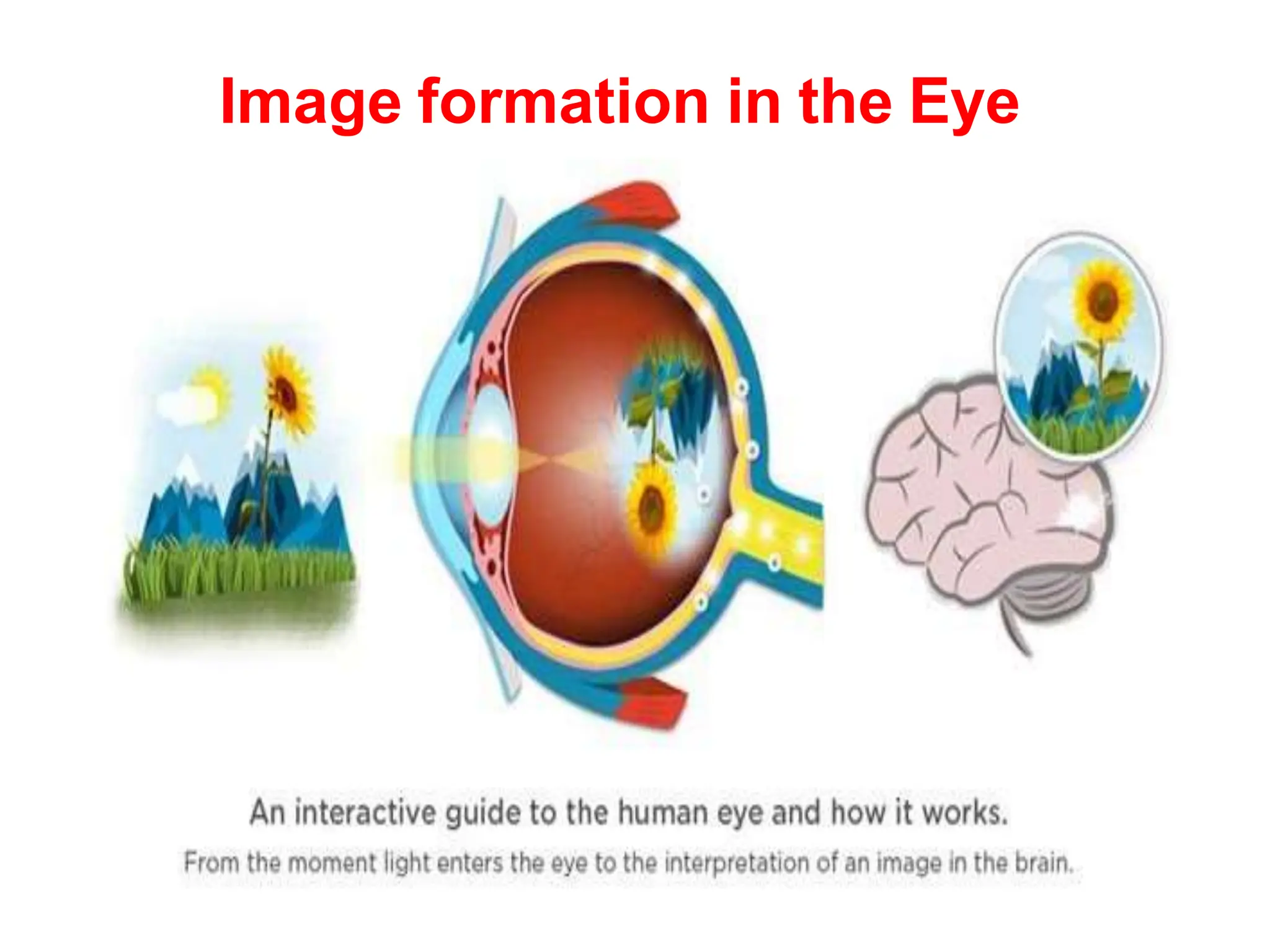 Image formation in the Eye

An interactive guide to the human eye and how it works.

From the moment light enters the eye to the interpretation of an image in the brain.